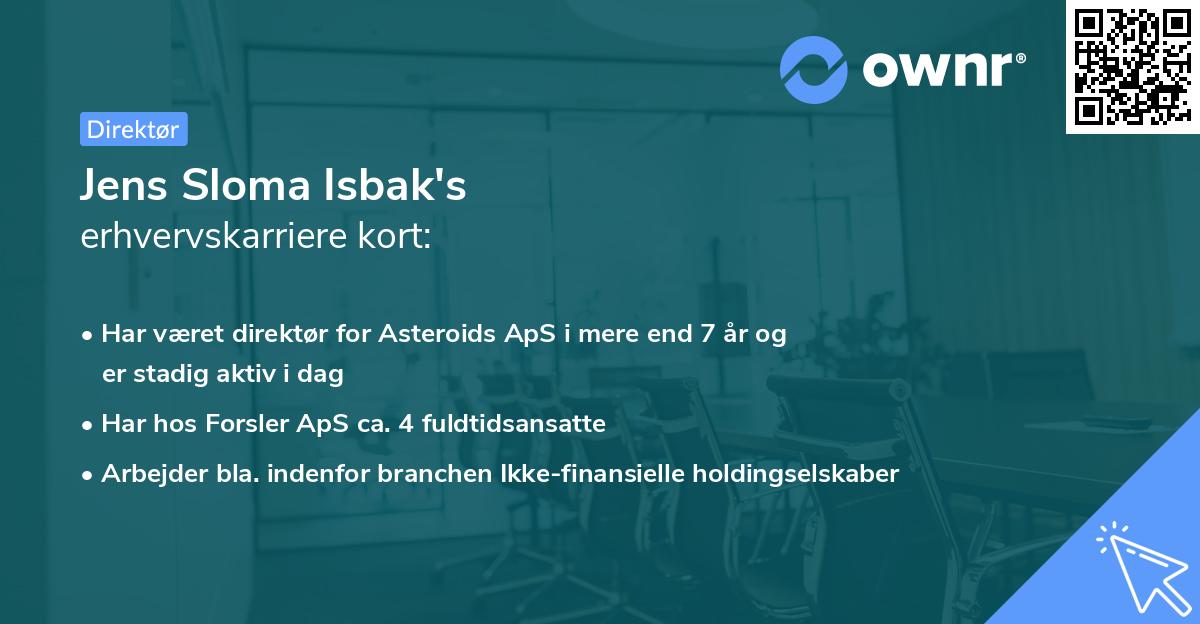 ownr®

Direktør

Jens Sloma Isbak's
erhvervskarriere kort:

• Har været direktør for Asteroids ApS i mere end 7 år og er stadig aktiv i dag
• Har hos Forsler ApS ca. 4 fuldtidsansatte
• Arbejder bla. indenfor branchen Ikke-finansielle holdingselskaber